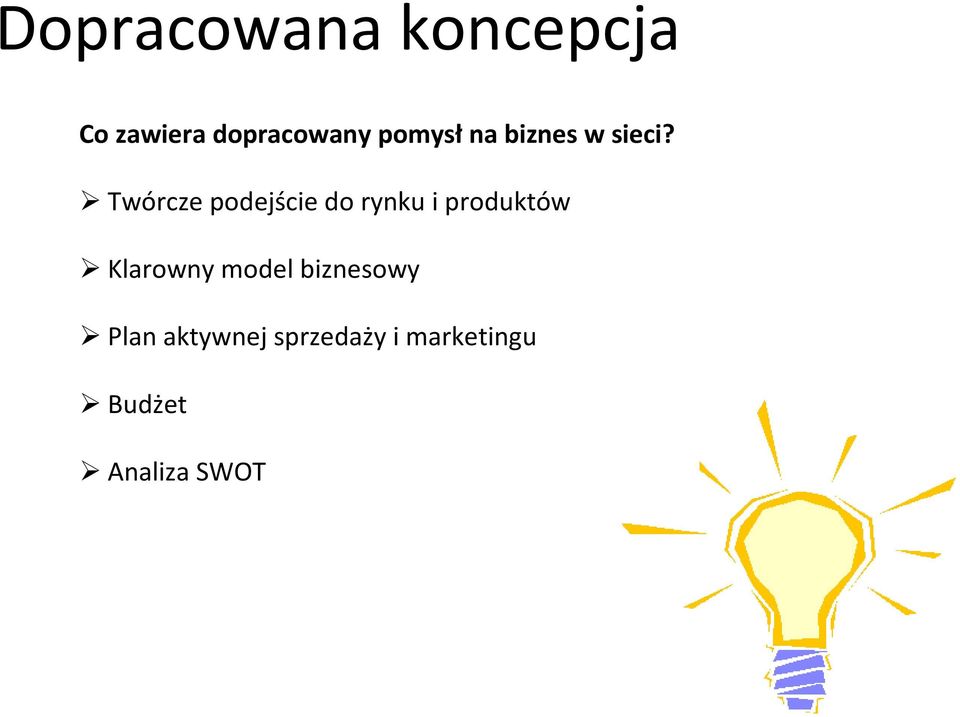 Dopracowana koncepcja

Co zawiera dopracowany pomysł na biznes w sieci?

➢ Twórcze podejście do rynku i produktów

➢ Klarowny model biznesowy

➢ Plan aktywnej sprzedaży i marketingu

➢ Budżet

➢ Analiza SWOT